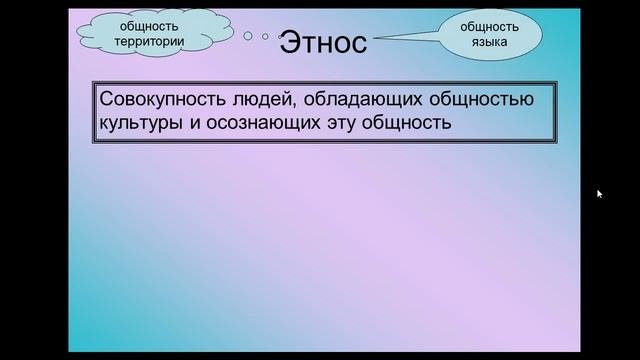 общность территории

Этнос

общность языка

Совокупность людей, обладающих общностью культуры и осознающих эту общность